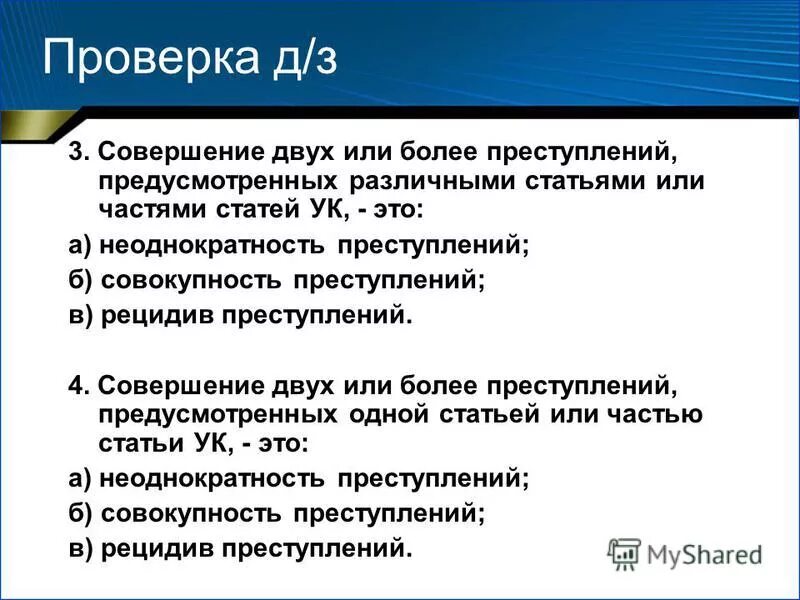 Проверка д/з

3. Совершение двух или более преступлений, предусмотренных различными статьями или частями статей УК, - это:

а) неоднократность преступлений;

б) совокупность преступлений;

в) рецидив преступлений.

4. Совершение двух или более преступлений, предусмотренных одной статьей или частью статьи УК, - это:

а) неоднократность преступлений;

б) совокупность преступлений;

в) рецидив преступлений.

MyShared